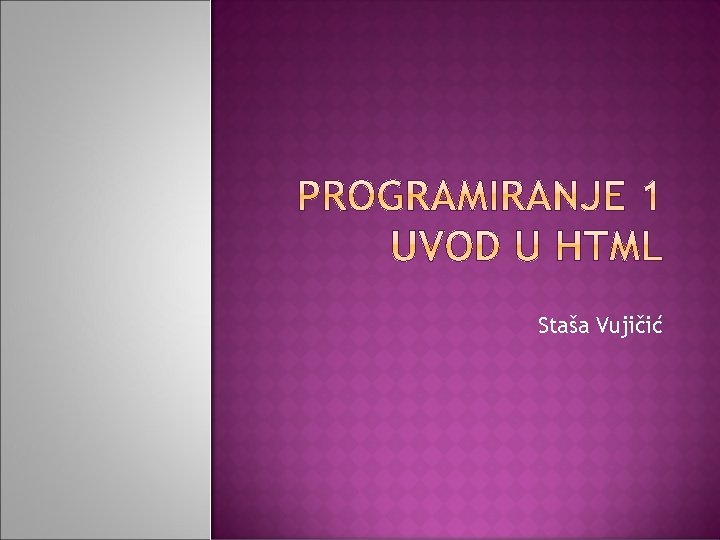 PROGRAMIRANJE 1
UVOD U HTML

Staša Vujičić